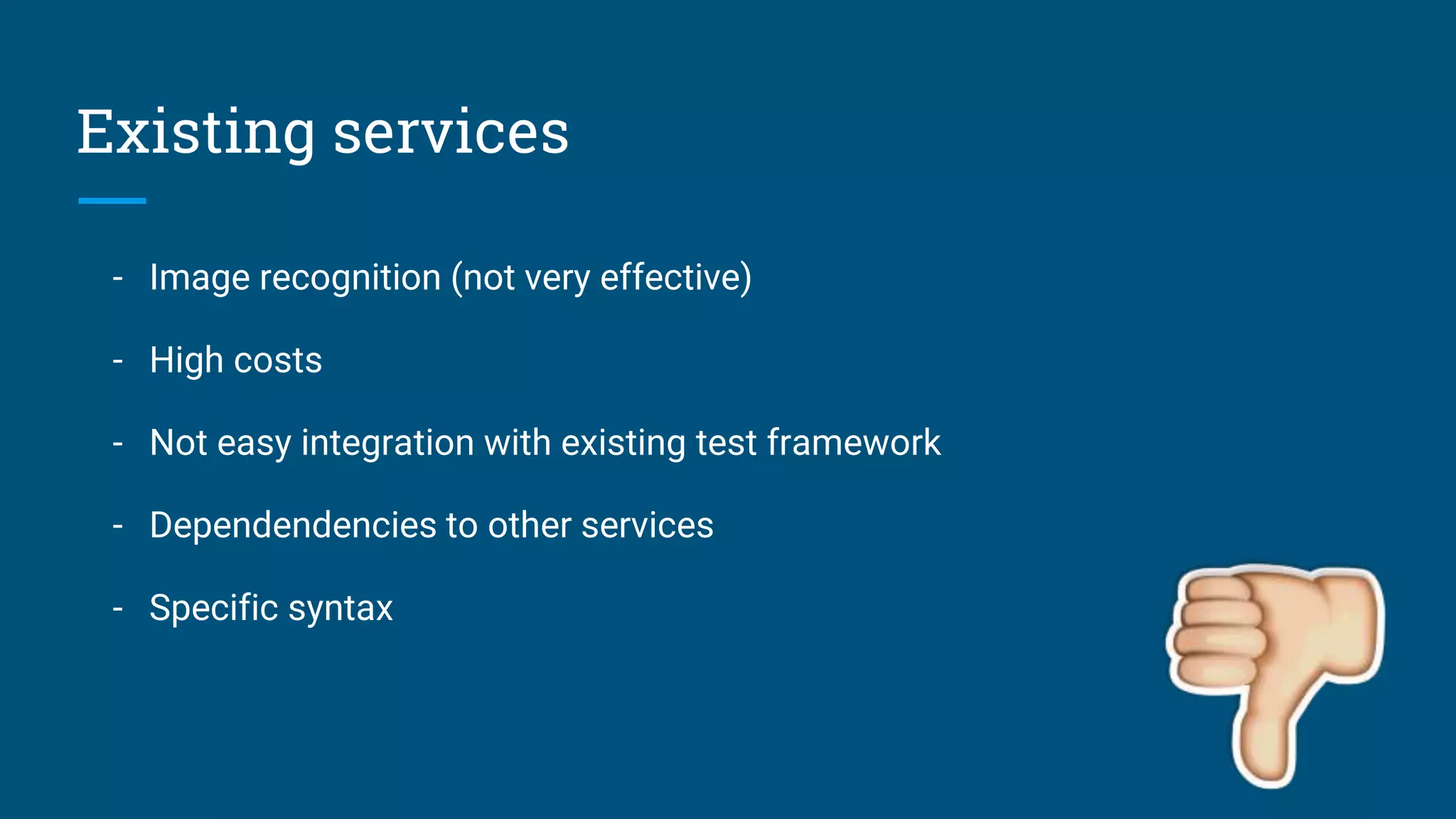 Existing services

- Image recognition (not very effective)
- High costs
- Not easy integration with existing test framework
- Dependendencies to other services
- Specific syntax